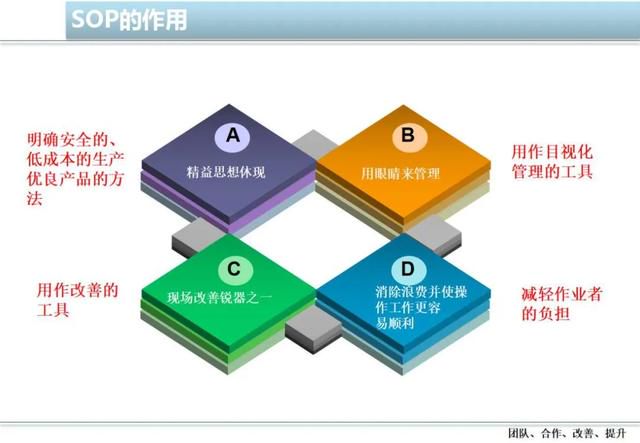 SOP的作用

明确安全的、低成本的生产优良产品的方法

A
精益思想体现

B
用眼睛来管理

用作目视化管理的工具

用作改善的工具

C
现场改善锐器之一

D
消除浪费并使操作工作更容易顺利

减轻作业者的负担

团队、合作、改善、提升